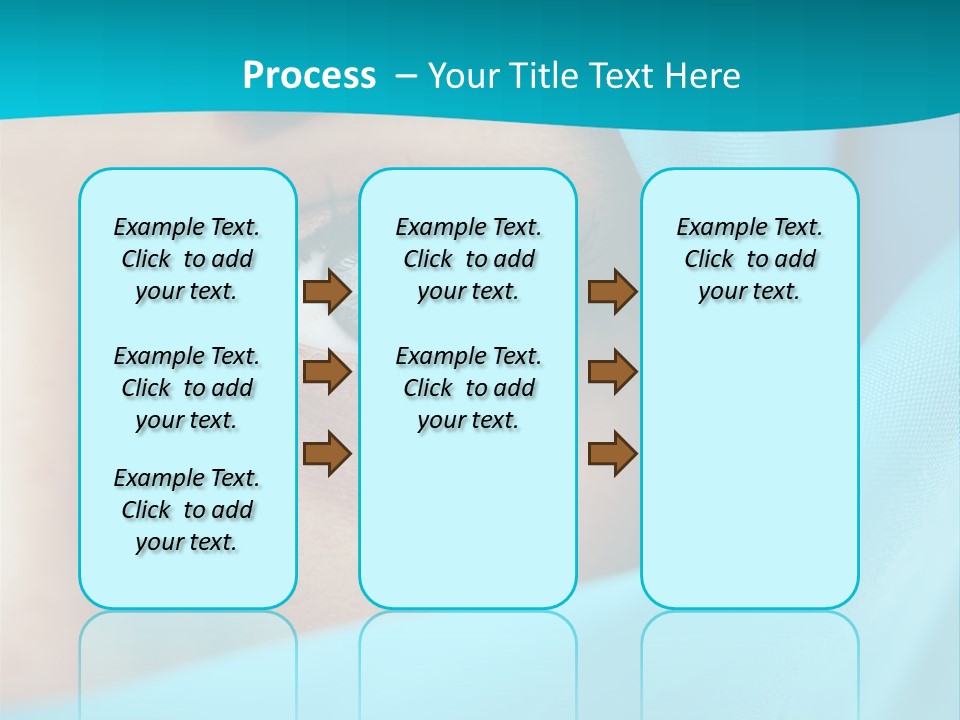 Process – Your Title Text Here

Example Text. Click to add your text.

Example Text. Click to add your text.

Example Text. Click to add your text.

Example Text. Click to add your text.

Example Text. Click to add your text.

Example Text. Click to add your text.